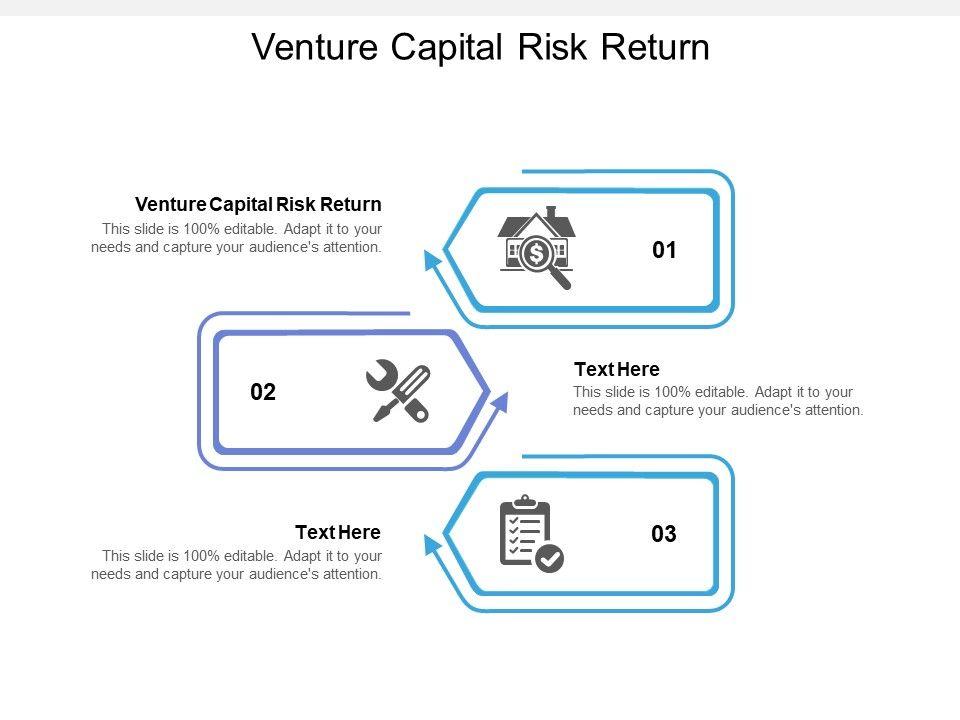 Venture Capital Risk Return

Venture Capital Risk Return
This slide is 100% editable. Adapt it to your needs and capture your audience's attention.

01

02

Text Here
This slide is 100% editable. Adapt it to your needs and capture your audience's attention.

Text Here
This slide is 100% editable. Adapt it to your needs and capture your audience's attention.

03